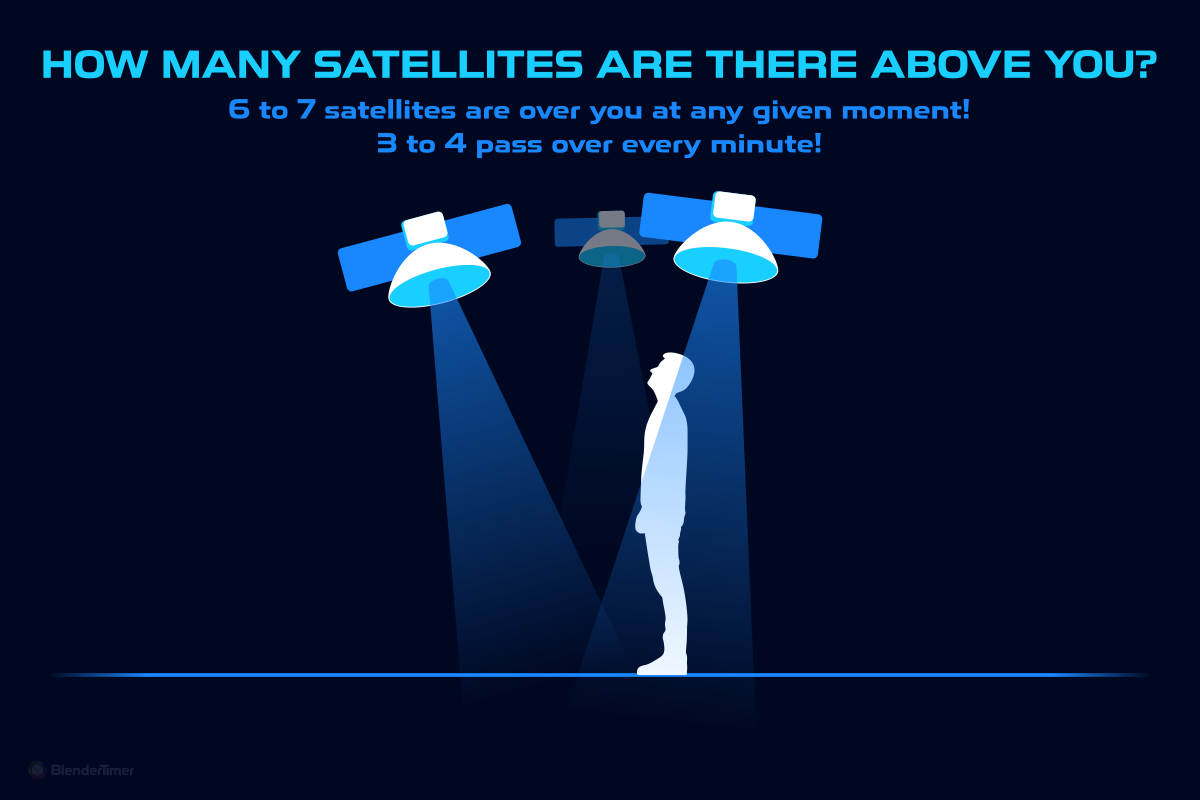 HOW MANY SATELLITES ARE THERE ABOVE YOU?

6 to 7 satellites are over you at any given moment!
3 to 4 pass over every minute!

BlenderTimer